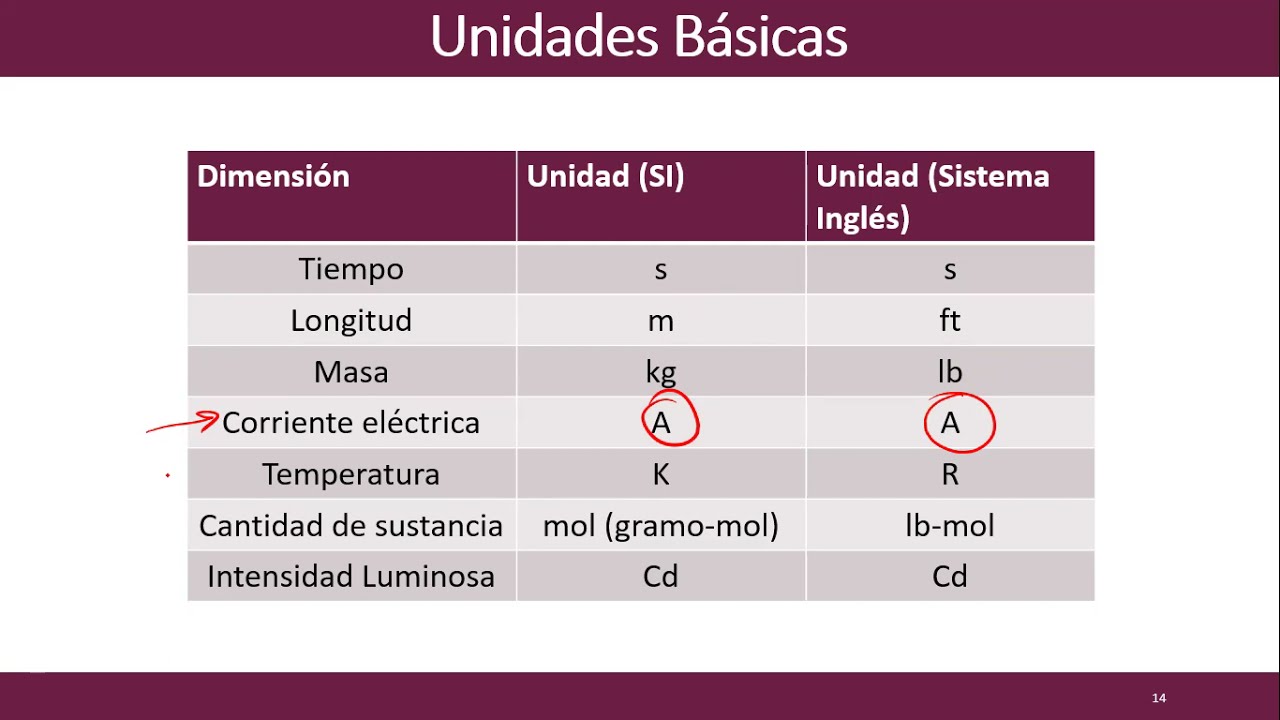 Unidades Básicas

| Dimensión | Unidad (SI) | Unidad (Sistema Inglés) |
|---|---|---|
| Tiempo | s | s |
| Longitud | m | ft |
| Masa | kg | lb |
| Corriente eléctrica | A | A |
| Temperatura | K | R |
| Cantidad de sustancia | mol (gramo-mol) | lb-mol |
| Intensidad Luminosa | Cd | Cd |

14